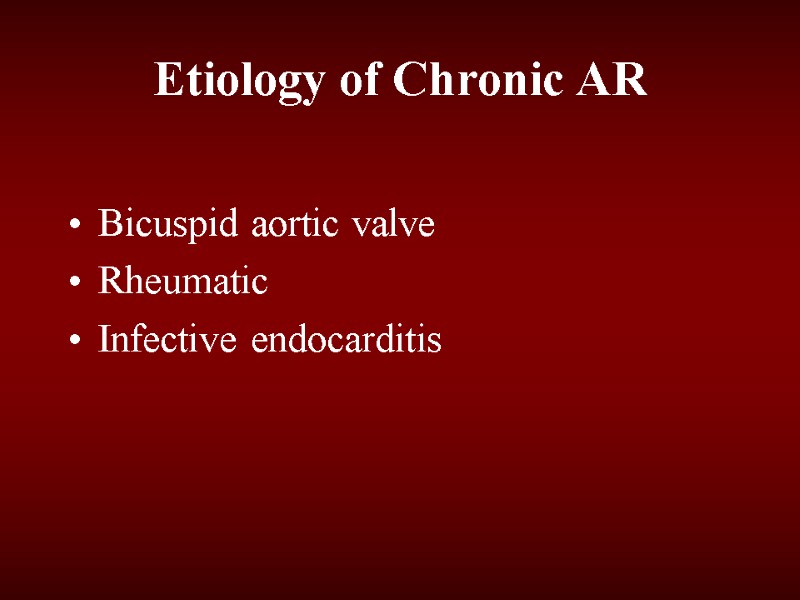 Etiology of Chronic AR

• Bicuspid aortic valve
• Rheumatic
• Infective endocarditis